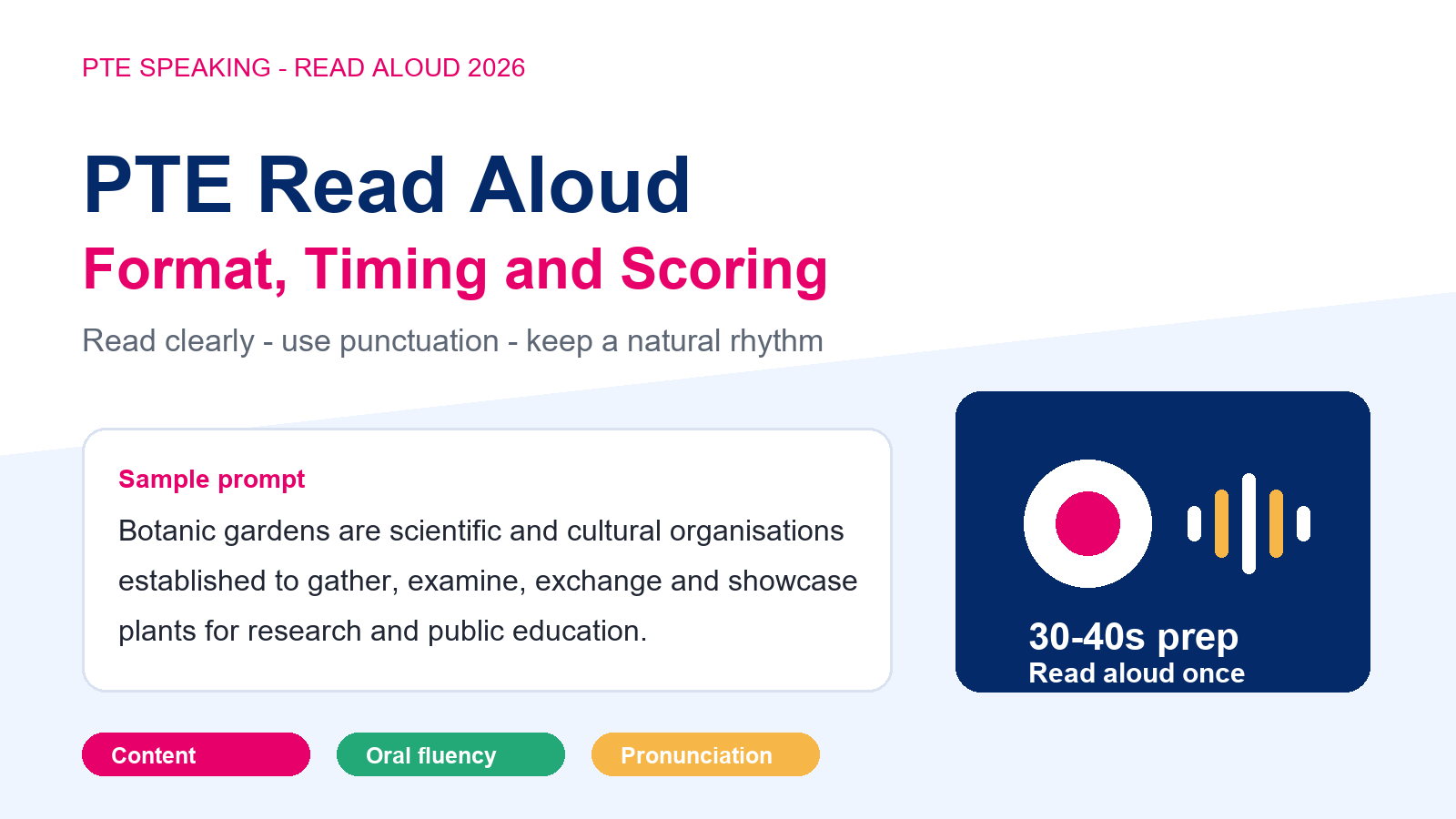 PTE SPEAKING - READ ALOUD 2026

PTE Read Aloud

Format, Timing and Scoring

Read clearly - use punctuation - keep a natural rhythm

Sample prompt

Botanic gardens are scientific and cultural organisations established to gather, examine, exchange and showcase plants for research and public education.

30-40s prep
Read aloud once

Content

Oral fluency

Pronunciation